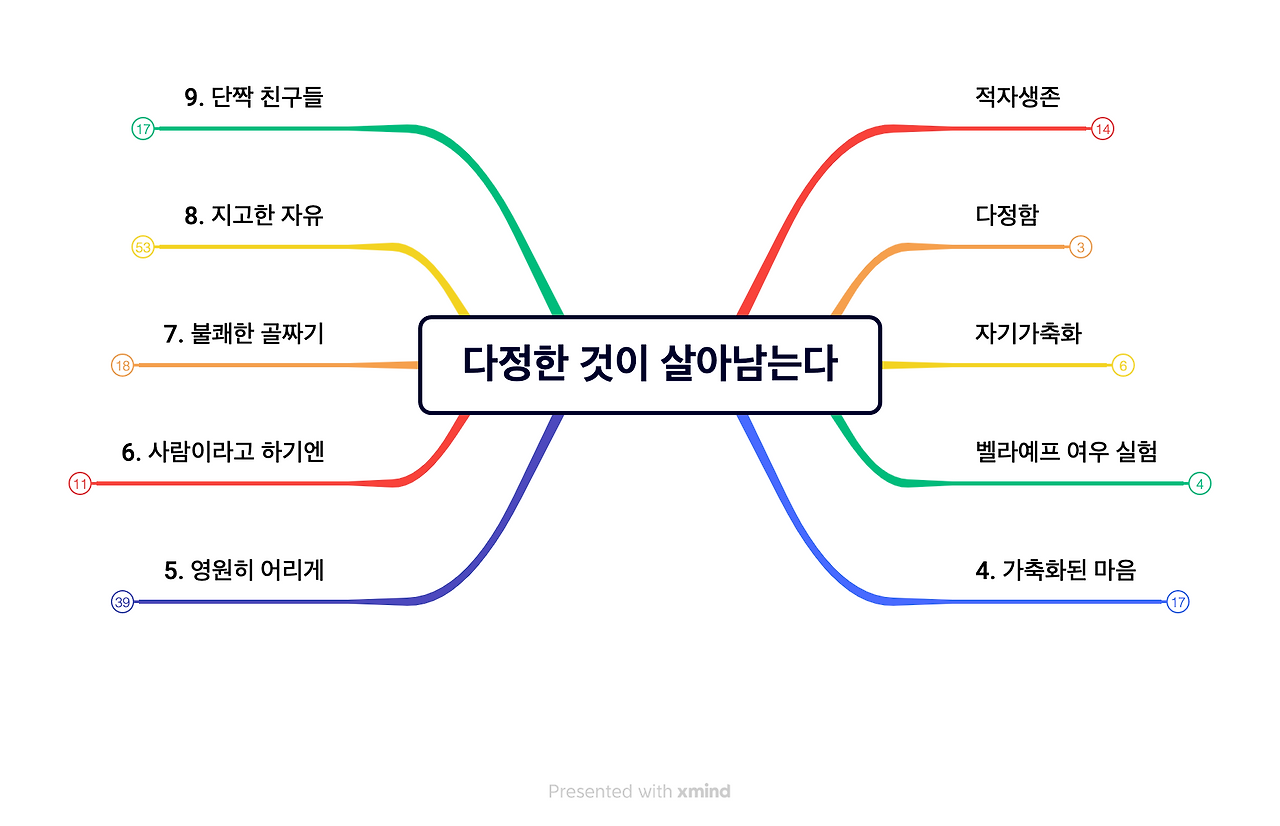 다정한 것이 살아남는다

적자생존
14

다정함
3

자기가축화
6

벨라예프 여우 실험
4

4. 가축화된 마음
17

5. 영원히 어리게
39

6. 사람이라고 하기엔
11

7. 불쾌한 골짜기
18

8. 지고한 자유
53

9. 단짝 친구들
17

Presented with xmind